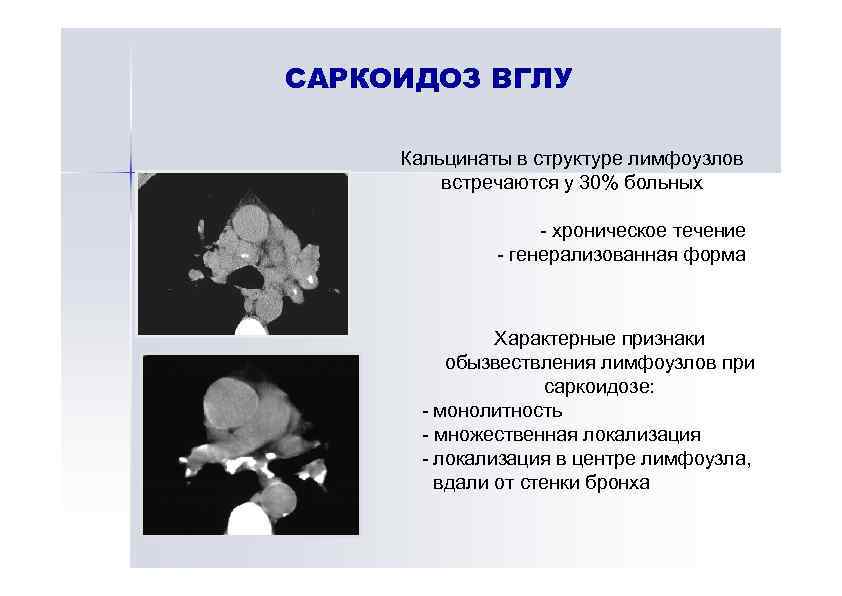 САРКОИДОЗ ВГЛУ

Кальцинаты в структуре лимфоузлов встречаются у 30% больных

- хроническое течение
- генерализованная форма

Характерные признаки обызвествления лимфоузлов при саркоидозе:
- монолитность
- множественная локализация
- локализация в центре лимфоузла, вдали от стенки бронха